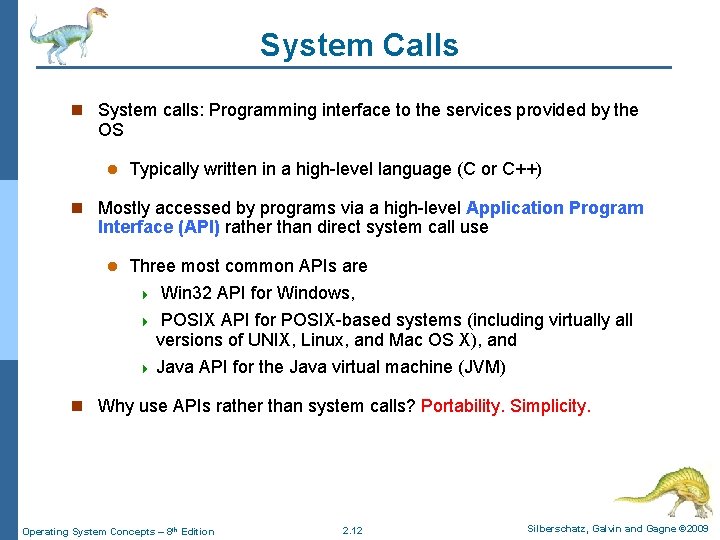 System Calls

System calls: Programming interface to the services provided by the OS

Typically written in a high-level language (C or C++)

Mostly accessed by programs via a high-level Application Program Interface (API) rather than direct system call use

Three most common APIs are

Win32 API for Windows,

POSIX API for POSIX-based systems (including virtually all versions of UNIX, Linux, and Mac OS X), and

Java API for the Java virtual machine (JVM)

Why use APIs rather than system calls? Portability. Simplicity.

Operating System Concepts – 8th Edition

2.12

Silberschatz, Galvin and Gagne ©2009